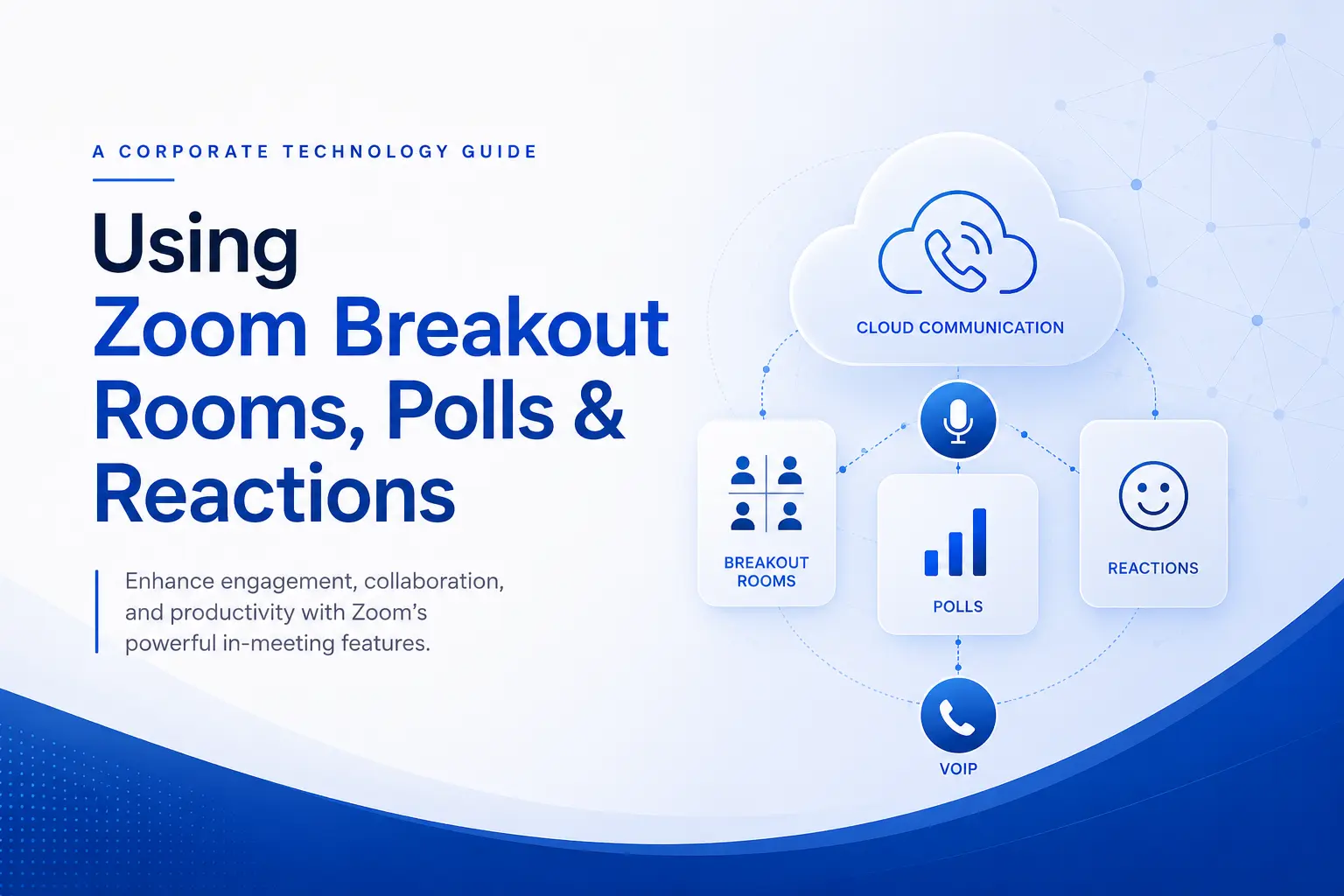 A CORPORATE TECHNOLOGY GUIDE

Using
Zoom Breakout Rooms, Polls & Reactions

Enhance engagement, collaboration, and productivity with Zoom's powerful in-meeting features.

CLOUD COMMUNICATION

BREAKOUT ROOMS

POLLS

REACTIONS

VOIP